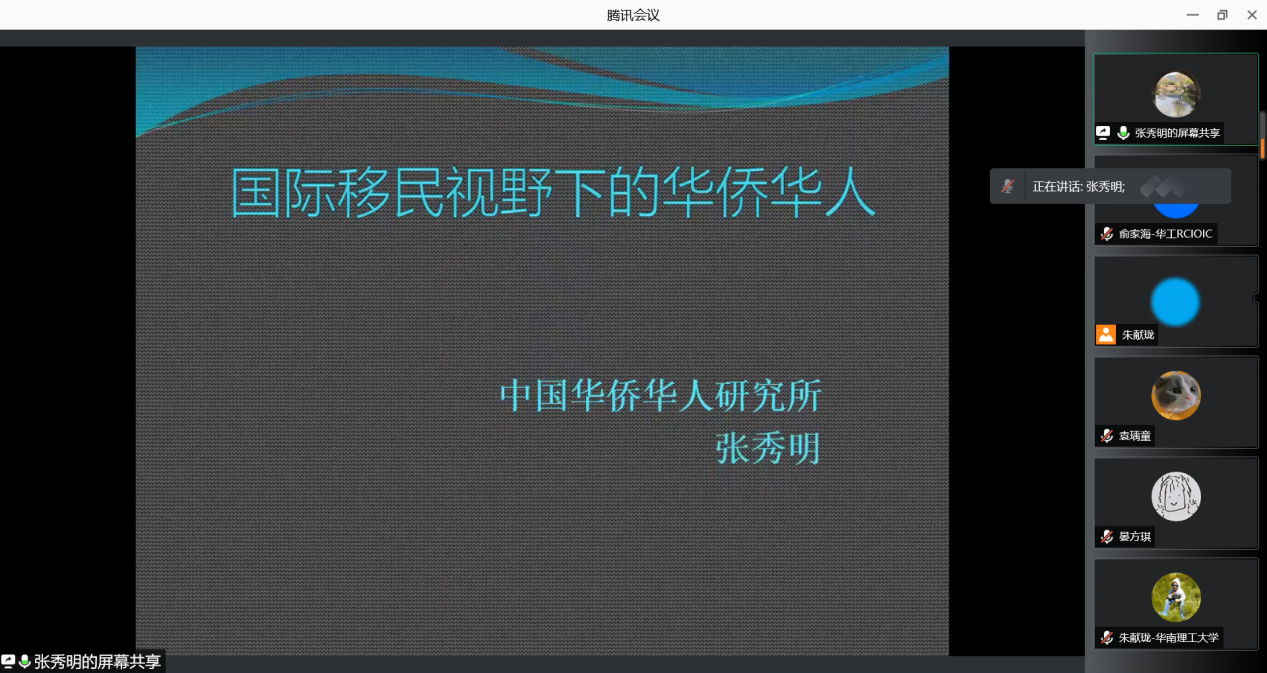 腾讯会议

国际移民视野下的华侨华人

中国华侨华人研究所
张秀明

张秀明的屏幕共享

张秀明的屏幕共享

正在讲话: 张秀明;

俞家海-华工RCIOIC

朱献珑

袁瑞童

晏方琪

朱献珑-华南理工大学